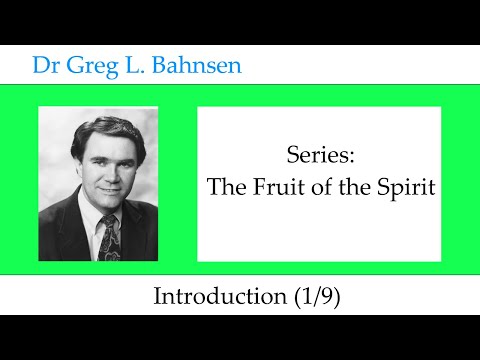 Dr Greg L. Bahnsen

Series:
The Fruit of the Spirit

Introduction (1/9)